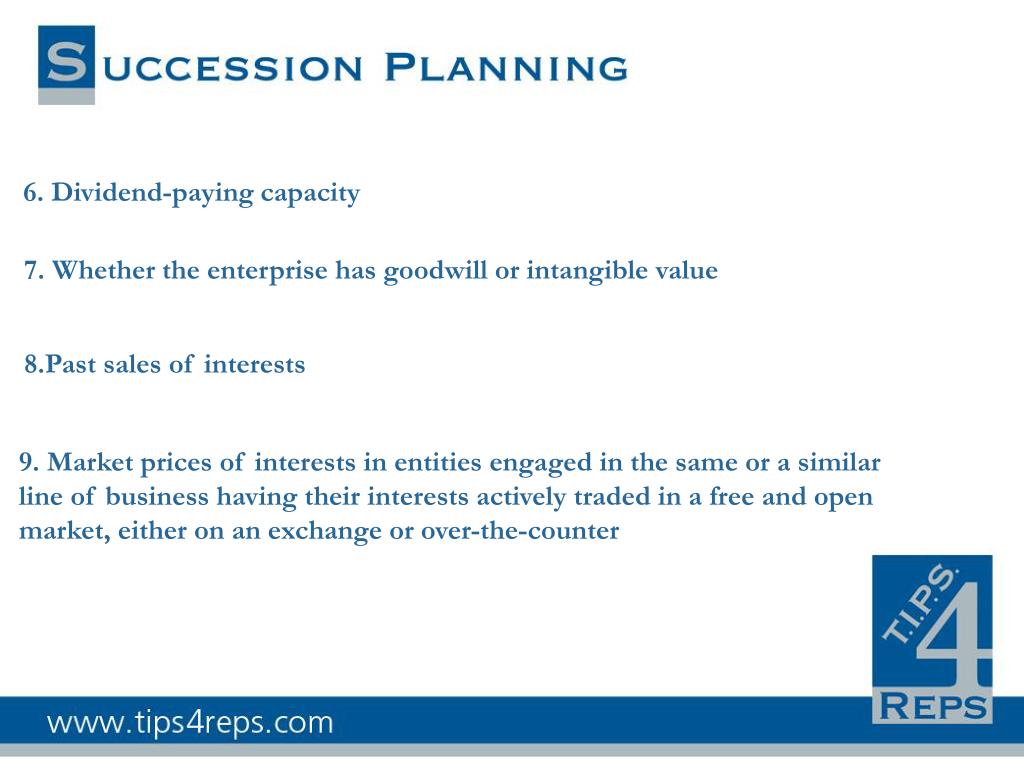 SUCCESSION PLANNING

6. Dividend-paying capacity

7. Whether the enterprise has goodwill or intangible value

8.Past sales of interests

9. Market prices of interests in entities engaged in the same or a similar line of business having their interests actively traded in a free and open market, either on an exchange or over-the-counter

T.I.P.S. 4 REPS

www.tips4reps.com